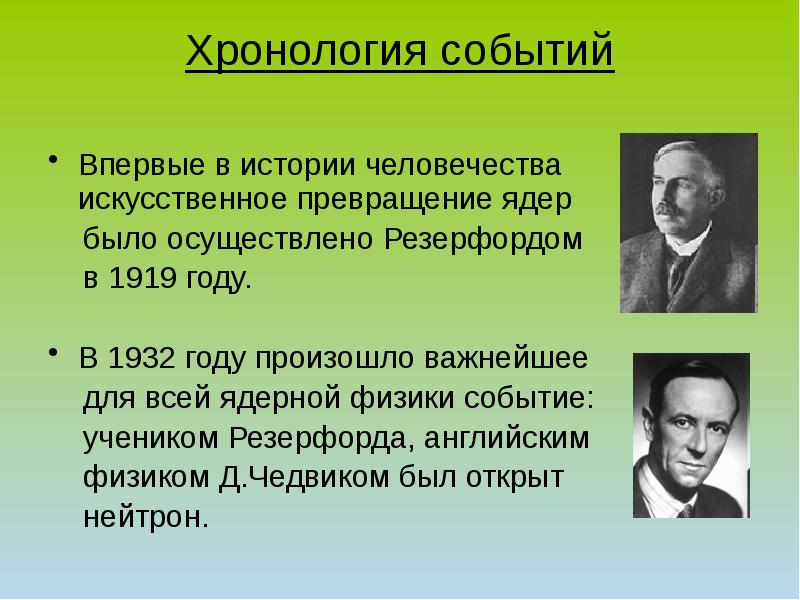 Хронология событий

• Впервые в истории человечества искусственное превращение ядер было осуществлено Резерфордом в 1919 году.

• В 1932 году произошло важнейшее для всей ядерной физики событие: учеником Резерфорда, английским физиком Д.Чедвиком был открыт нейтрон.